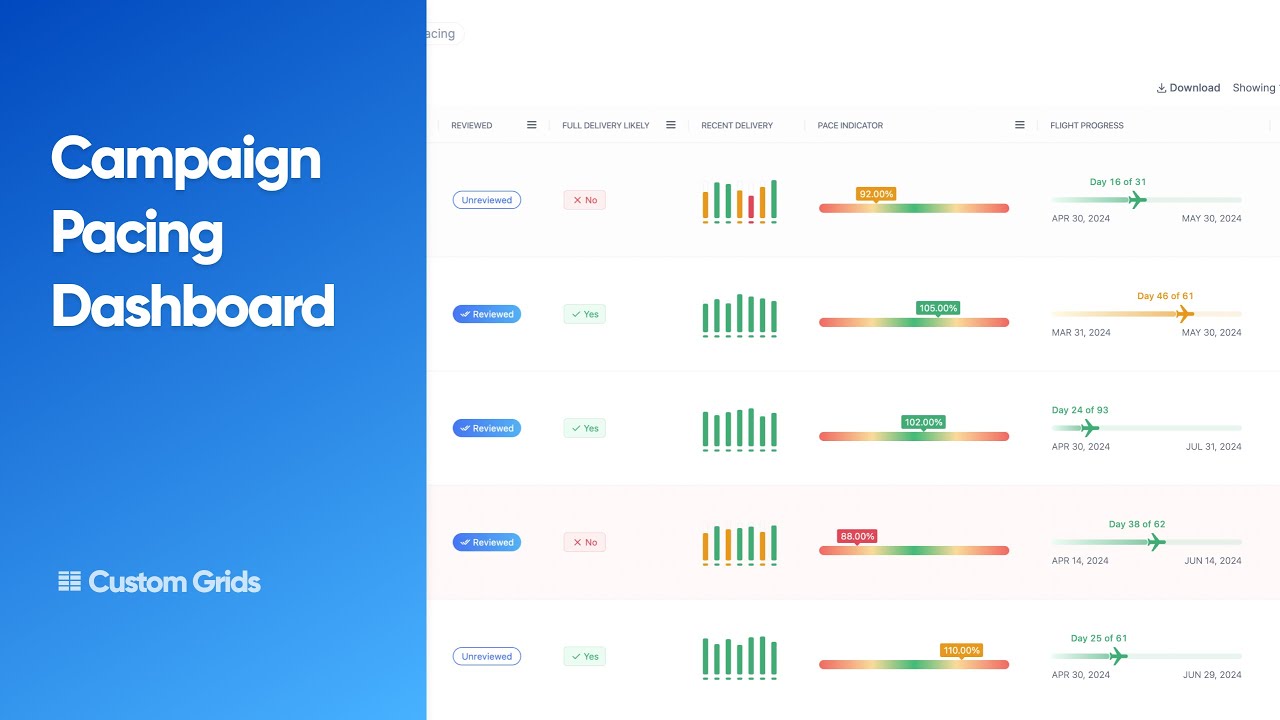 Campaign Pacing Dashboard

Custom Grids

acing

Download Showing

| REVIEWED | FULL DELIVERY LIKELY | RECENT DELIVERY | PACE INDICATOR | FLIGHT PROGRESS |
|---|---|---|---|---|
| Unreviewed | No | | 92.00% | Day 16 of 31 APR 30, 2024 MAY 30, 2024 |
| Reviewed | Yes | | 105.00% | Day 46 of 61 MAR 31, 2024 MAY 30, 2024 |
| Reviewed | Yes | | 102.00% | Day 24 of 93 APR 30, 2024 JUL 31, 2024 |
| Reviewed | No | | 88.00% | Day 38 of 62 APR 14, 2024 JUN 14, 2024 |
| Unreviewed | Yes | | 110.00% | Day 25 of 61 APR 30, 2024 JUN 29, 2024 |